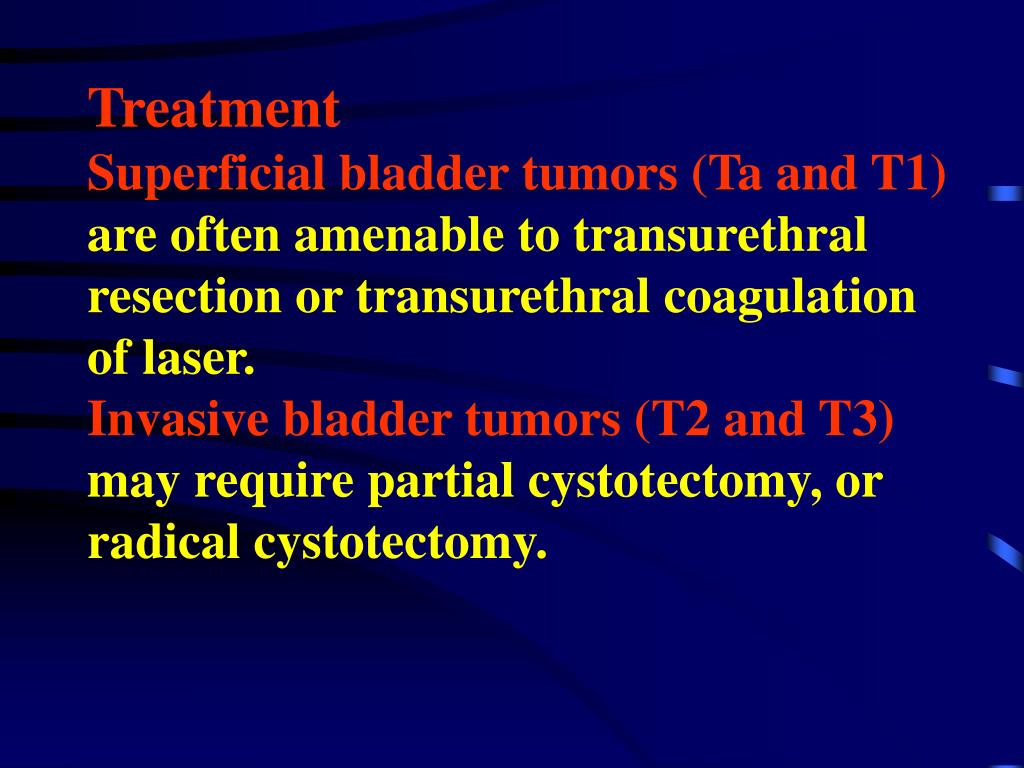 Treatment
Superficial bladder tumors (Ta and T1) are often amenable to transurethral resection or transurethral coagulation of laser.
Invasive bladder tumors (T2 and T3) may require partial cystotectomy, or radical cystotectomy.